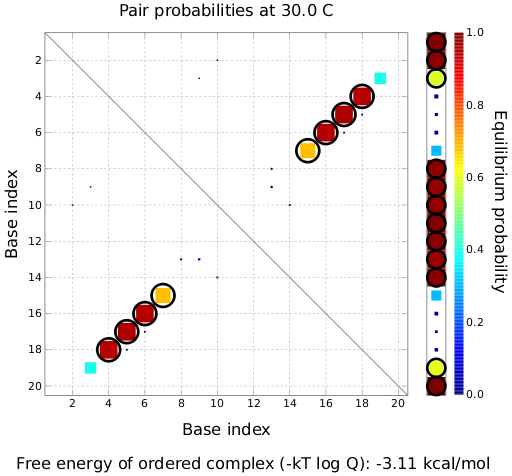 Pair probabilities at 30.0 C

Base index

2
4
6
8
10
12
14
16
18
20

2
4
6
8
10
12
14
16
18
20

Base index

1.0
0.8
0.6
0.4
0.2
0.0

Equilibrium probability

Free energy of ordered complex (-kT log Q): -3.11 kcal/mol